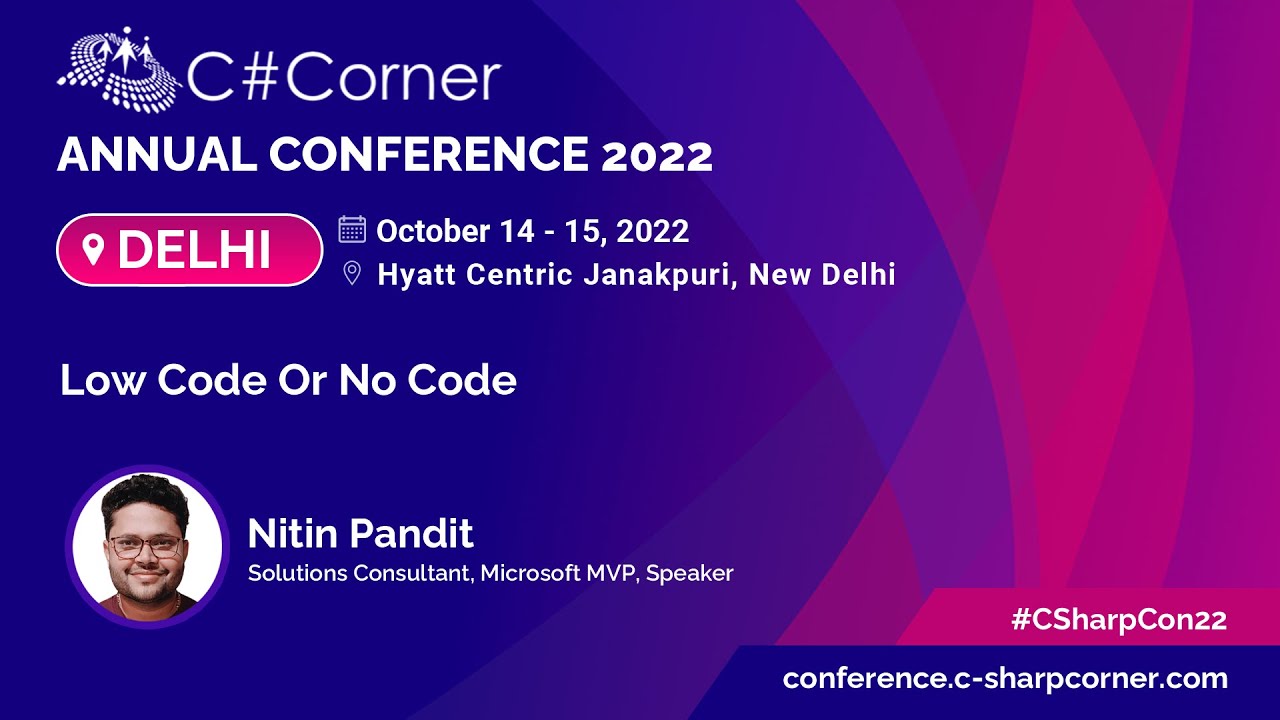 C#Corner

ANNUAL CONFERENCE 2022

DELHI

October 14 - 15, 2022

Hyatt Centric Janakpuri, New Delhi

Low Code Or No Code

Nitin Pandit

Solutions Consultant, Microsoft MVP, Speaker

#CSharpCon22

conference.c-sharpcorner.com